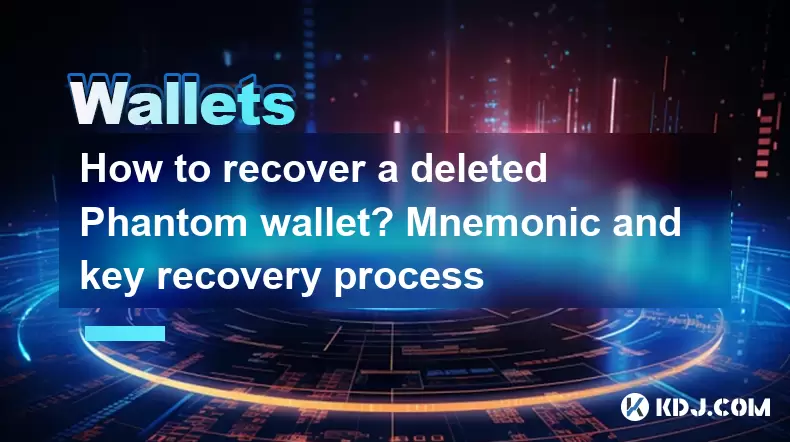 Wallets

How to recover a deleted Phantom wallet? Mnemonic and key recovery process

KDJ.COM